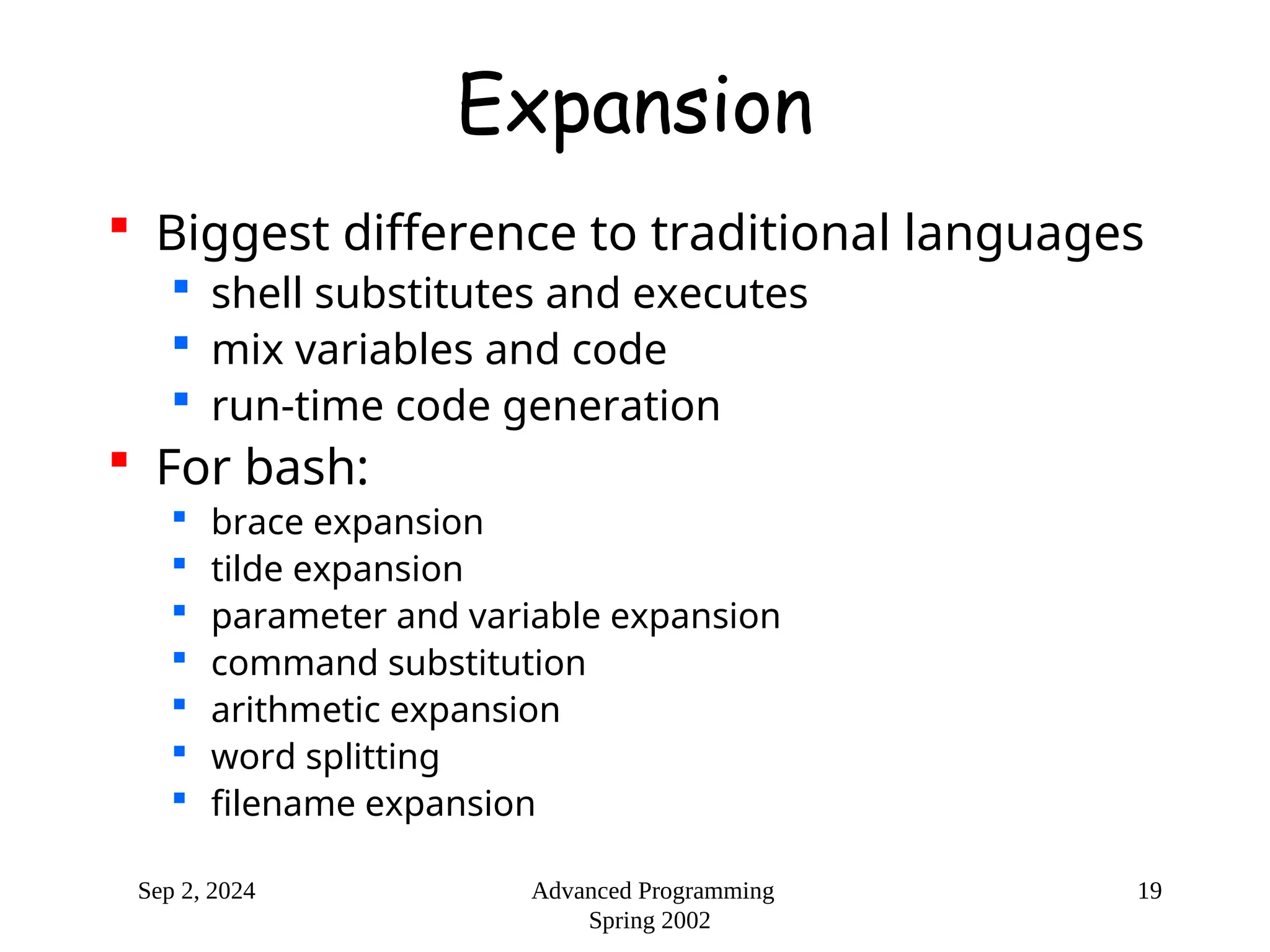 Expansion

- Biggest difference to traditional languages
  - shell substitutes and executes
  - mix variables and code
  - run-time code generation
- For bash:
  - brace expansion
  - tilde expansion
  - parameter and variable expansion
  - command substitution
  - arithmetic expansion
  - word splitting
  - filename expansion

Sep 2, 2024

Advanced Programming
Spring 2002

19